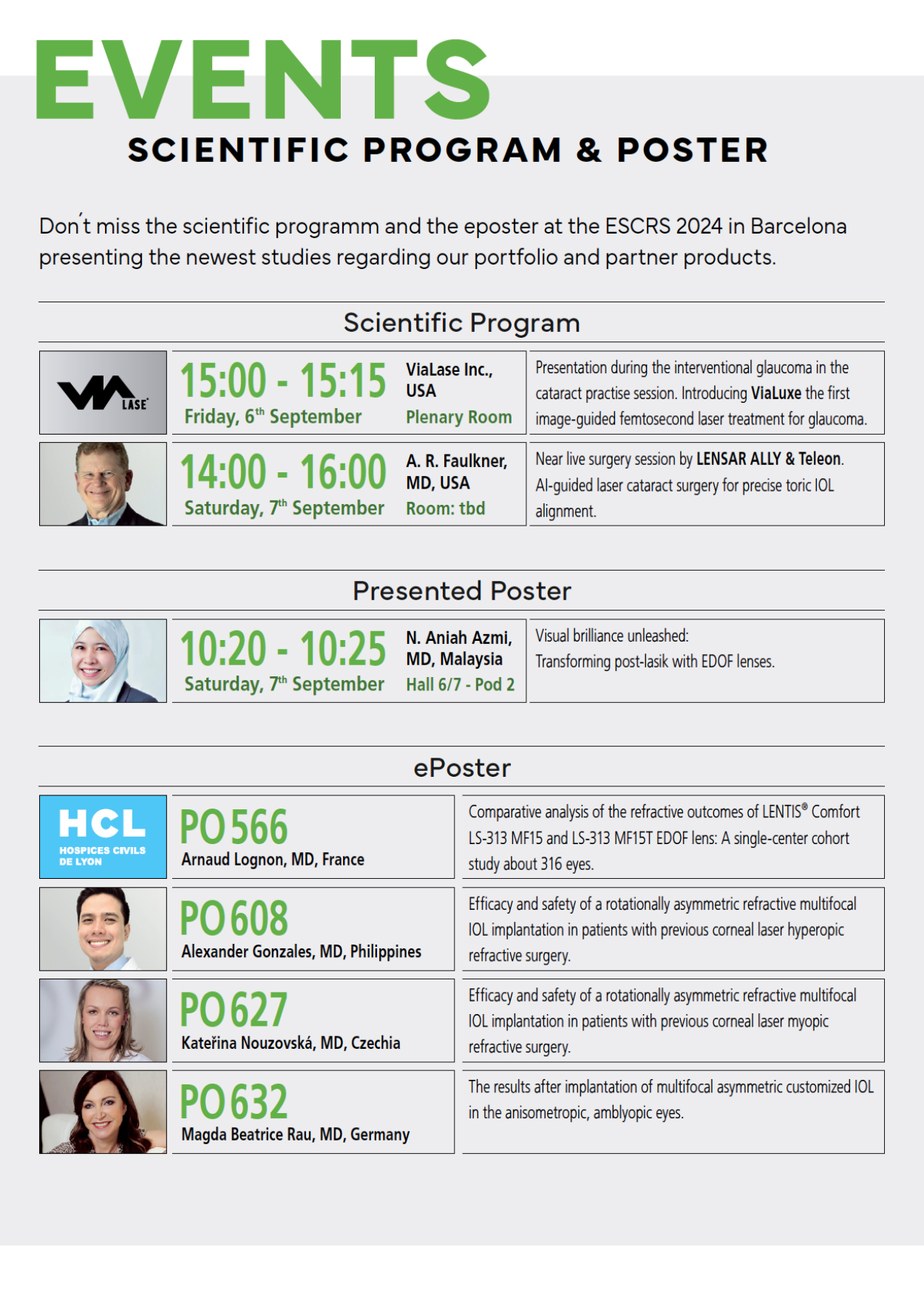 EVENTS
SCIENTIFIC PROGRAM & POSTER

Don´t miss the scientific programm and the eposter at the ESCRS 2024 in Barcelona presenting the newest studies regarding our portfolio and partner products.

Scientific Program

VIA LASE

15:00 - 15:15
Friday, 6th September

ViaLase Inc., USA
Plenary Room

Presentation during the interventional glaucoma in the cataract practise session. Introducing ViaLuxe the first image-guided femtosecond laser treatment for glaucoma.

14:00 - 16:00
Saturday, 7th September

A. R. Faulkner, MD, USA
Room: tbd

Near live surgery session by LENSAR ALLY & Teleon. AI-guided laser cataract surgery for precise toric IOL alignment.

Presented Poster

10:20 - 10:25
Saturday, 7th September

N. Aniah Azmi, MD, Malaysia
Hall 6/7 - Pod 2

Visual brilliance unleashed:
Transforming post-lasik with EDOF lenses.

ePoster

HCL
HOSPICES CIVILS DE LYON

PO 566
Arnaud Lognon, MD, France

Comparative analysis of the refractive outcomes of LENTIS® Comfort LS-313 MF15 and LS-313 MF15T EDOF lens: A single-center cohort study about 316 eyes.

PO 608
Alexander Gonzales, MD, Philippines

Efficacy and safety of a rotationally asymmetric refractive multifocal IOL implantation in patients with previous corneal laser hyperopic refractive surgery.

PO 627
Kateřina Nouzovská, MD, Czechia

Efficacy and safety of a rotationally asymmetric refractive multifocal IOL implantation in patients with previous corneal laser myopic refractive surgery.

PO 632
Magda Beatrice Rau, MD, Germany

The results after implantation of multifocal asymmetric customized IOL in the anisometropic, amblyopic eyes.